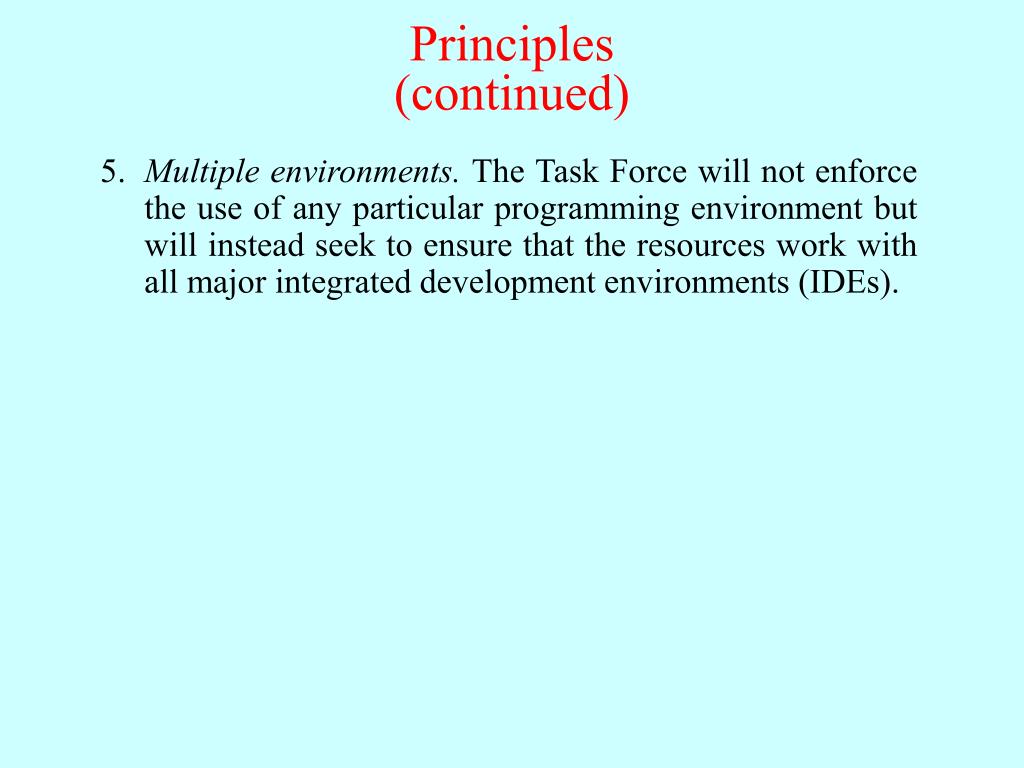 Principles
(continued)

5. Multiple environments. The Task Force will not enforce the use of any particular programming environment but will instead seek to ensure that the resources work with all major integrated development environments (IDEs).